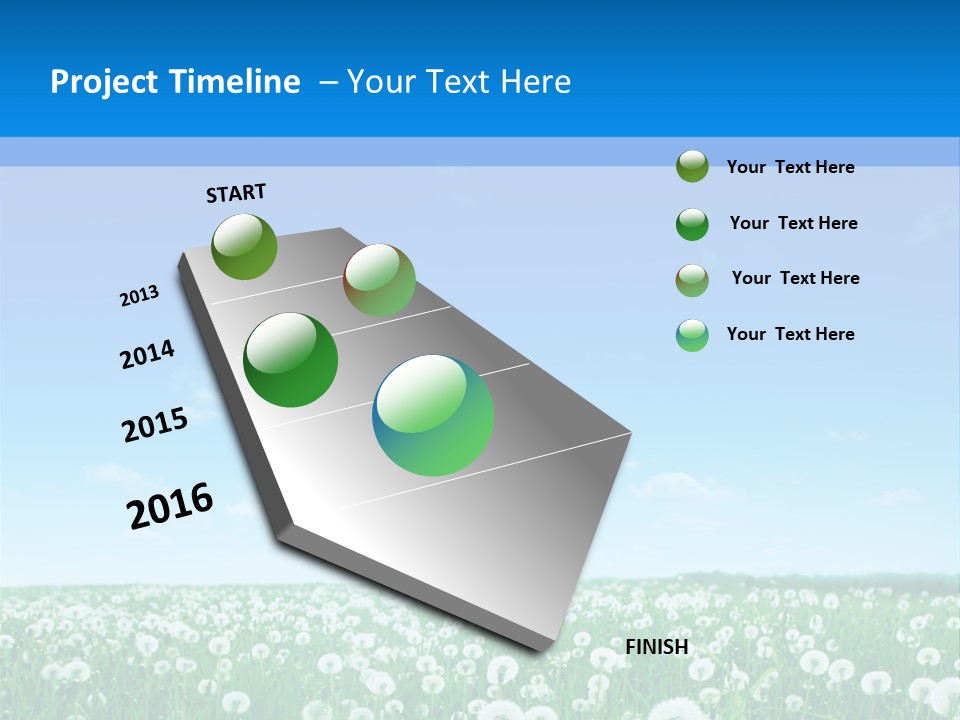 Project Timeline – Your Text Here

START

2013

2014

2015

2016

FINISH

Your Text Here

Your Text Here

Your Text Here

Your Text Here